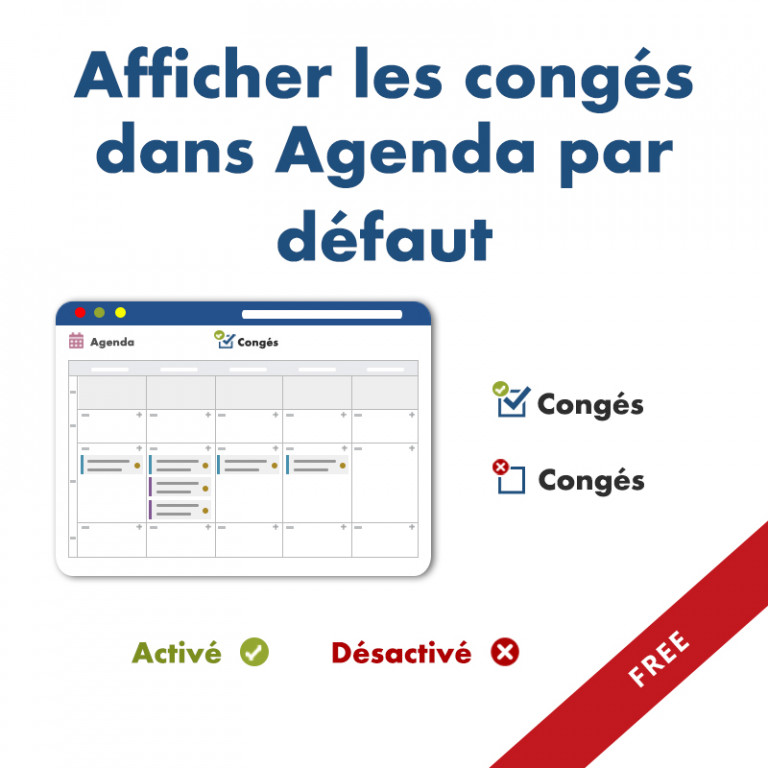 Afficher les congés dans Agenda par défaut

Agenda

Congés

Congés

Congés

Activé

Désactivé

FREE